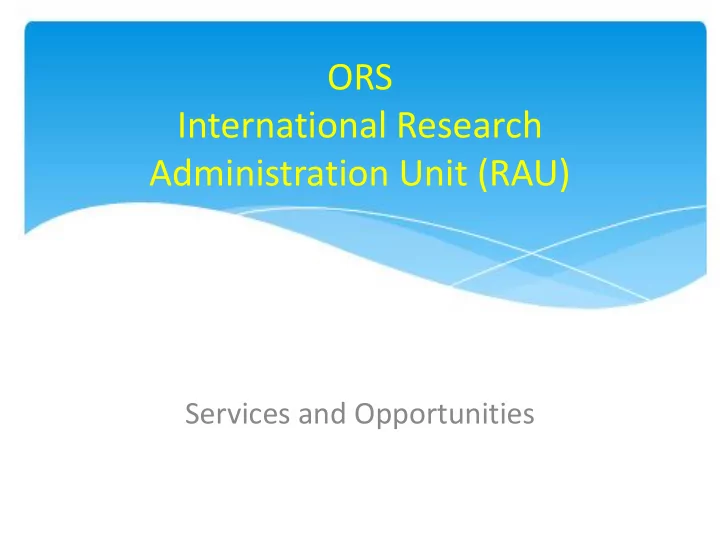 ORS
International Research
Administration Unit (RAU)

Services and Opportunities